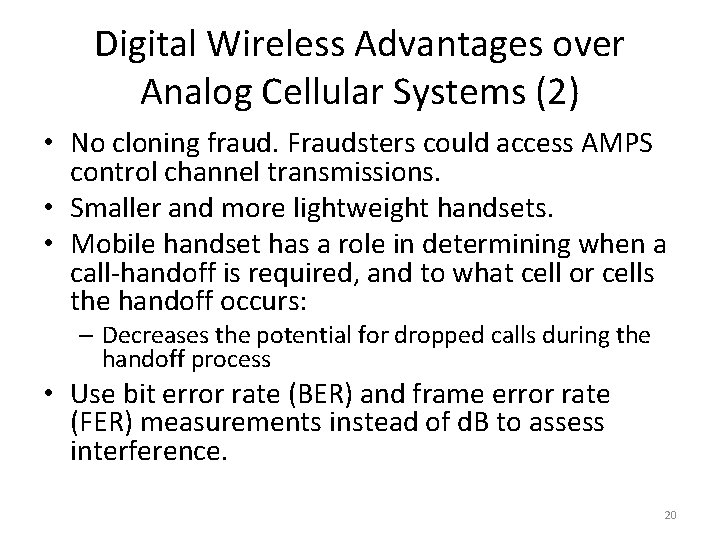 Digital Wireless Advantages over Analog Cellular Systems (2)

• No cloning fraud. Fraudsters could access AMPS control channel transmissions.
• Smaller and more lightweight handsets.
• Mobile handset has a role in determining when a call-handoff is required, and to what cell or cells the handoff occurs:
– Decreases the potential for dropped calls during the handoff process
• Use bit error rate (BER) and frame error rate (FER) measurements instead of dB to assess interference.

20